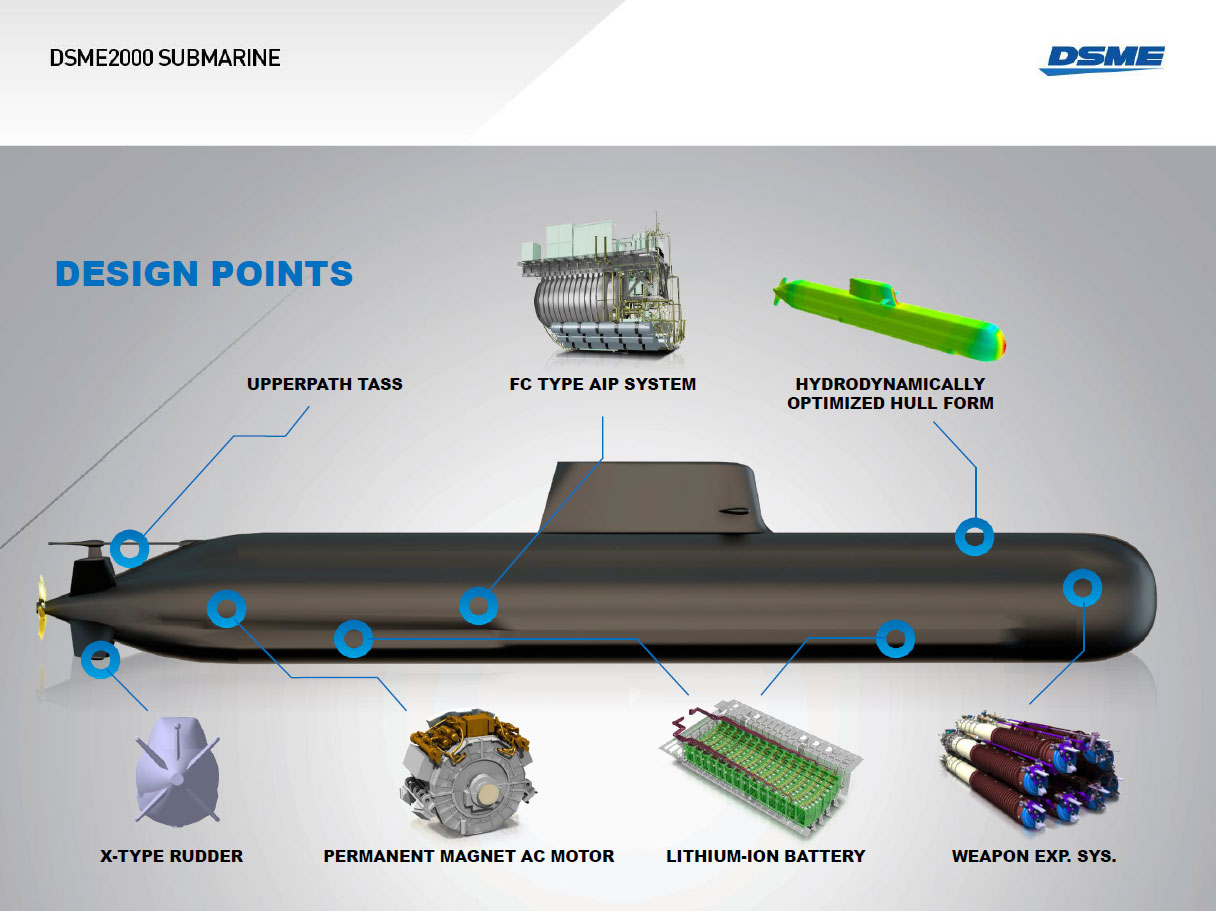 DSME2000 SUBMARINE

DSME

DESIGN POINTS

UPPERPATH TASS

FC TYPE AIP SYSTEM

HYDRODYNAMICALLY OPTIMIZED HULL FORM

X-TYPE RUDDER

PERMANENT MAGNET AC MOTOR

LITHIUM-ION BATTERY

WEAPON EXP. SYS.